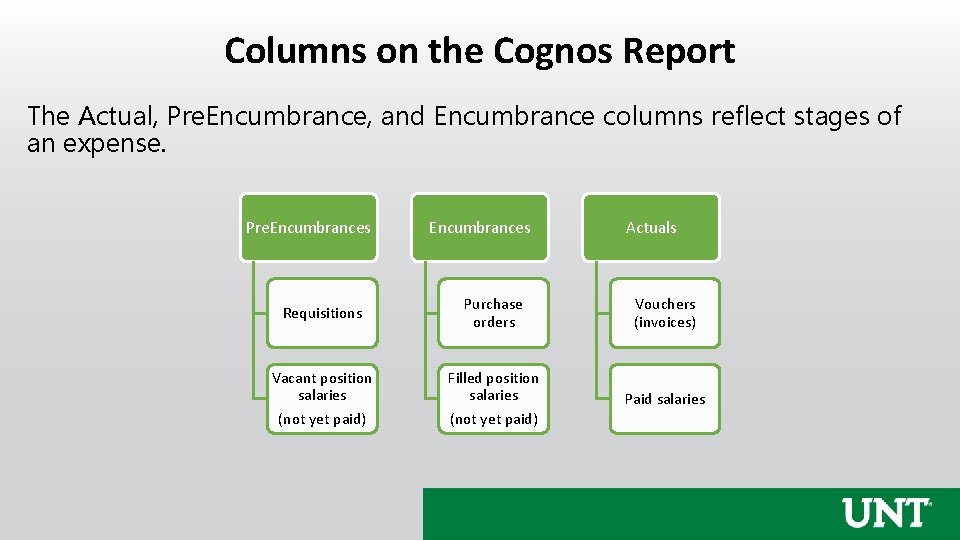 Columns on the Cognos Report

The Actual, PreEncumbrance, and Encumbrance columns reflect stages of an expense.

PreEncumbrances

Requisitions

Vacant position salaries
(not yet paid)

Encumbrances

Purchase orders

Filled position salaries
(not yet paid)

Actuals

Vouchers (invoices)

Paid salaries

UNT